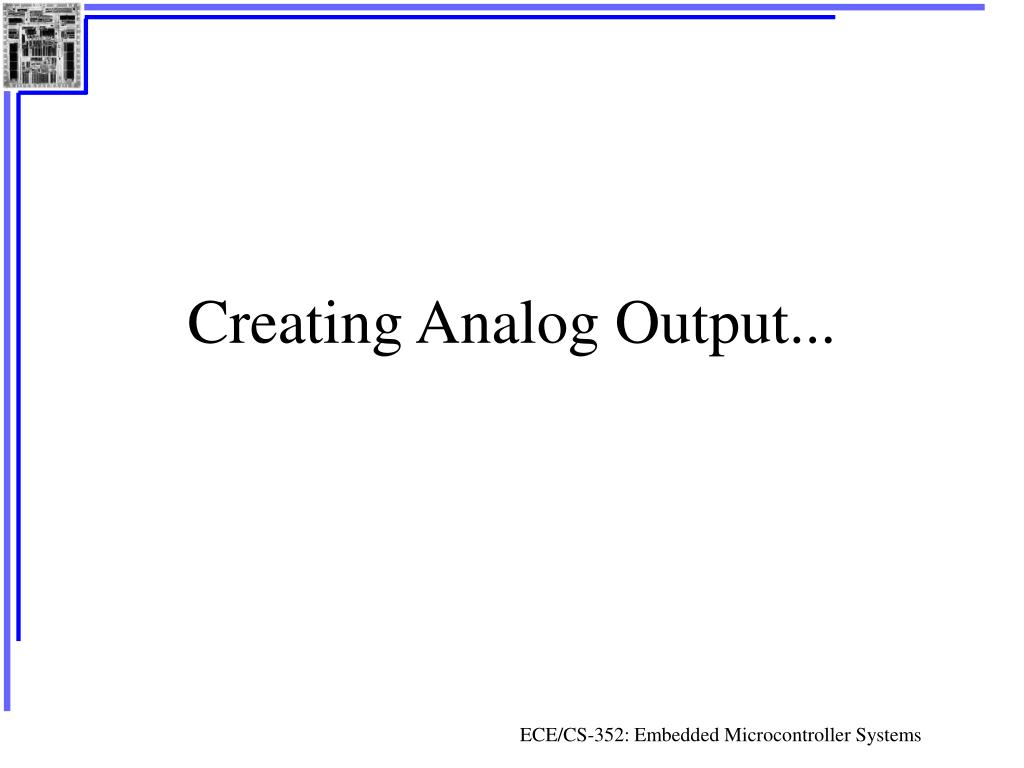 Creating Analog Output...

ECE/CS-352: Embedded Microcontroller Systems